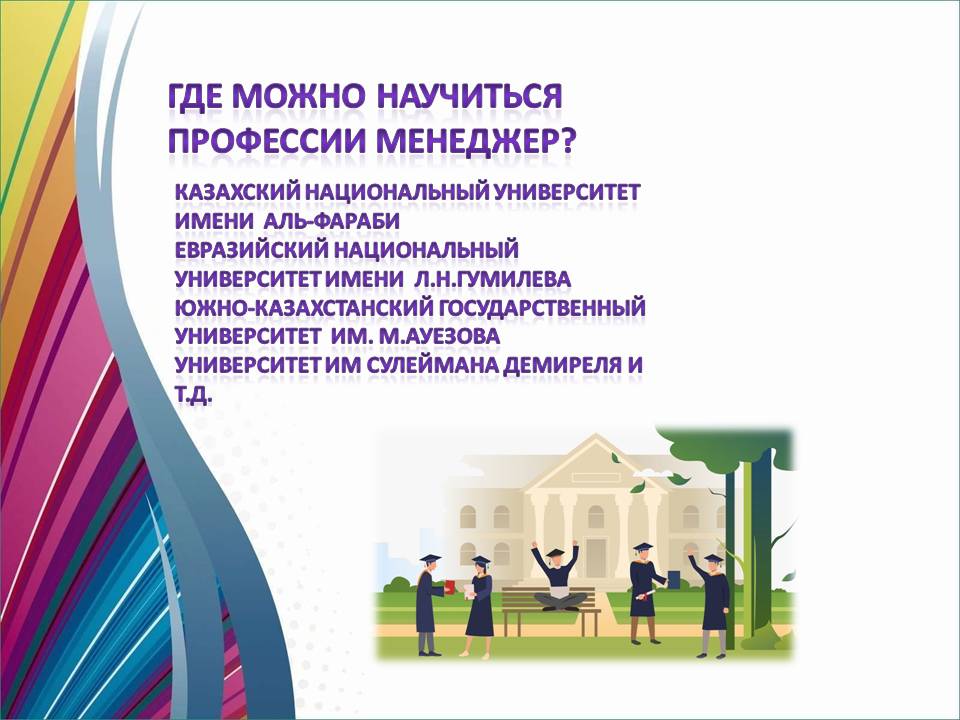 ГДЕ МОЖНО НАУЧИТЬСЯ ПРОФЕССИИ МЕНЕДЖЕР?

КАЗАХСКИЙ НАЦИОНАЛЬНЫЙ УНИВЕРСИТЕТ ИМЕНИ АЛЬ-ФАРАБИ
ЕВРАЗИЙСКИЙ НАЦИОНАЛЬНЫЙ УНИВЕРСИТЕТ ИМЕНИ Л.Н.ГУМИЛЕВА
ЮЖНО-КАЗАХСТАНСКИЙ ГОСУДАРСТВЕННЫЙ УНИВЕРСИТЕТ ИМ. М.АУЕЗОВА
УНИВЕРСИТЕТ ИМ СУЛЕЙМАНА ДЕМИРЕЛЯ И Т.Д.